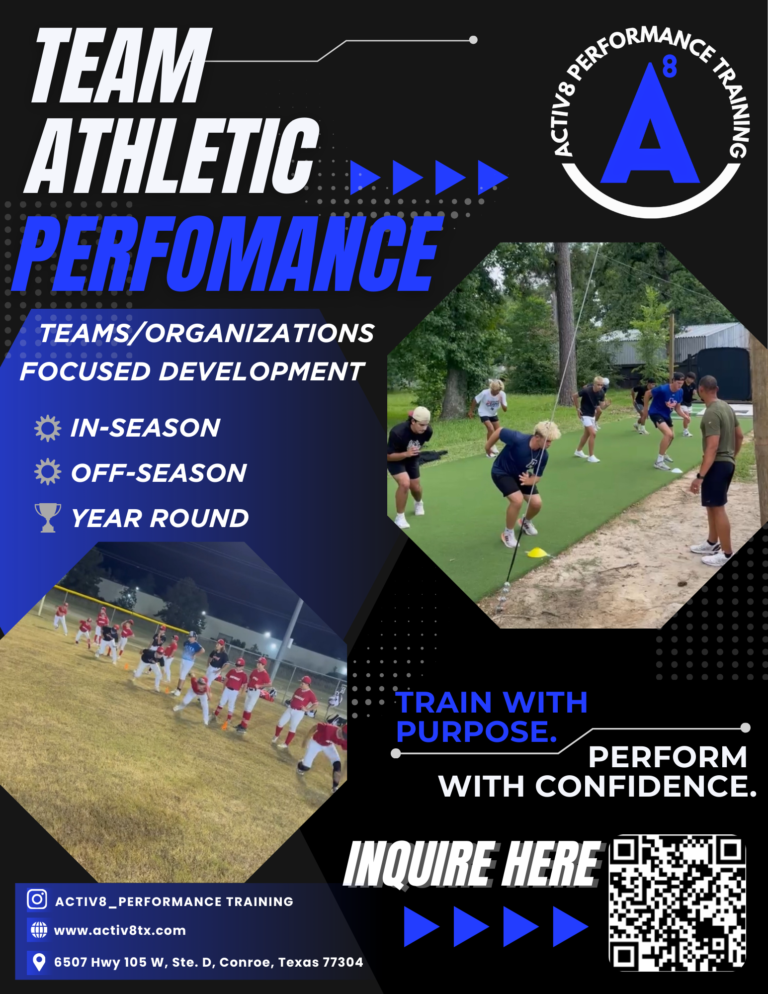 TEAM ATHLETIC PERFOMANCE

ACTIV8 PERFORMANCE TRAINING
A 8

TEAMS/ORGANIZATIONS FOCUSED DEVELOPMENT

IN-SEASON
OFF-SEASON
YEAR ROUND

TRAIN WITH PURPOSE.
PERFORM WITH CONFIDENCE.

INQUIRE HERE

ACTIV8_PERFORMANCE TRAINING
www.activ8tx.com
6507 Hwy 105 W, Ste. D, Conroe, Texas 77304